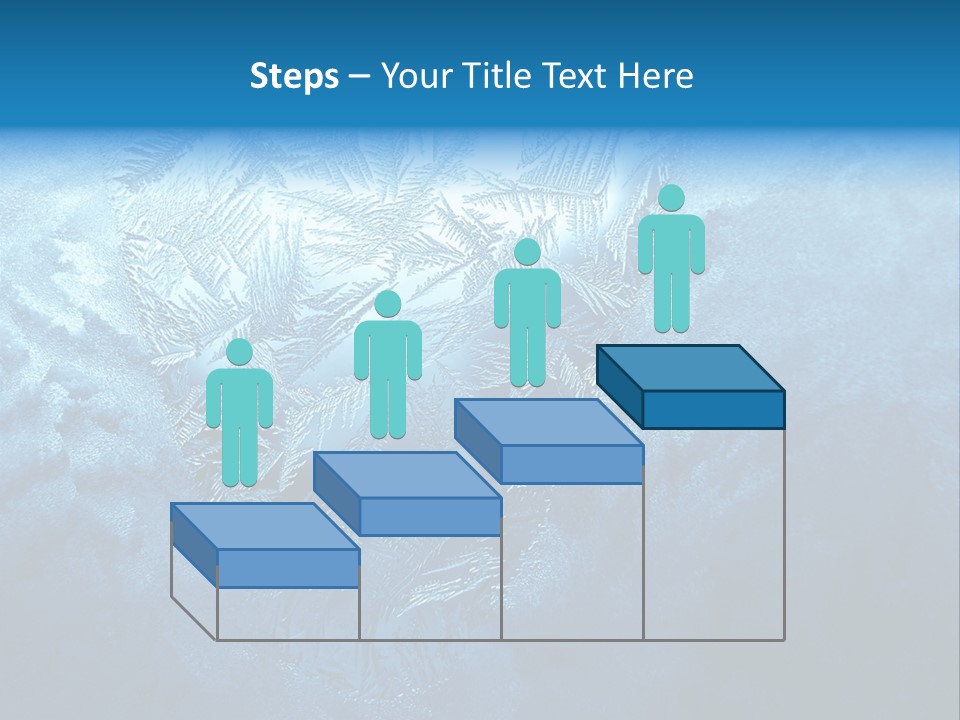 Steps – Your Title Text Here